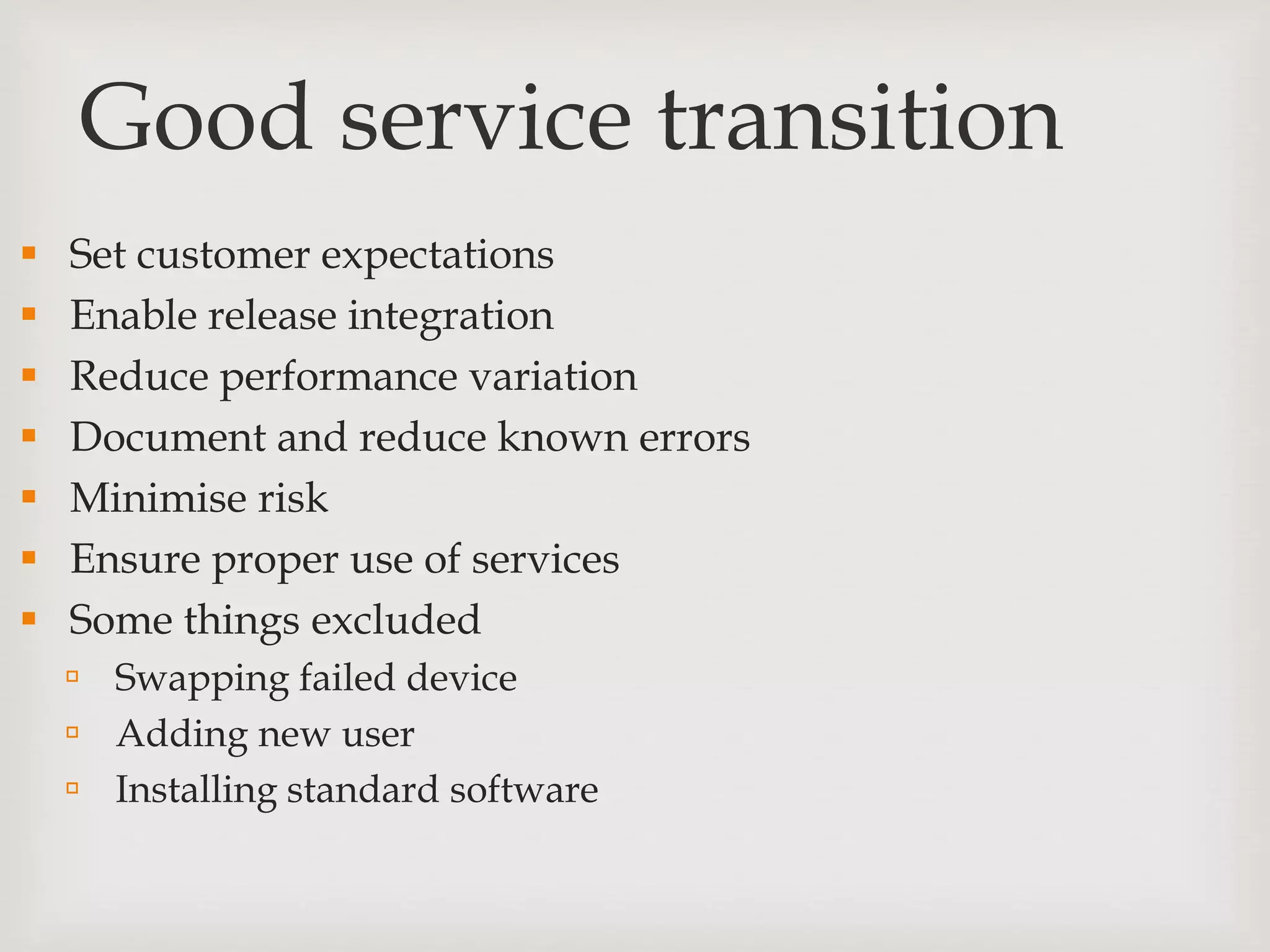 Good service transition

- Set customer expectations
- Enable release integration
- Reduce performance variation
- Document and reduce known errors
- Minimise risk
- Ensure proper use of services
- Some things excluded
  - Swapping failed device
  - Adding new user
  - Installing standard software